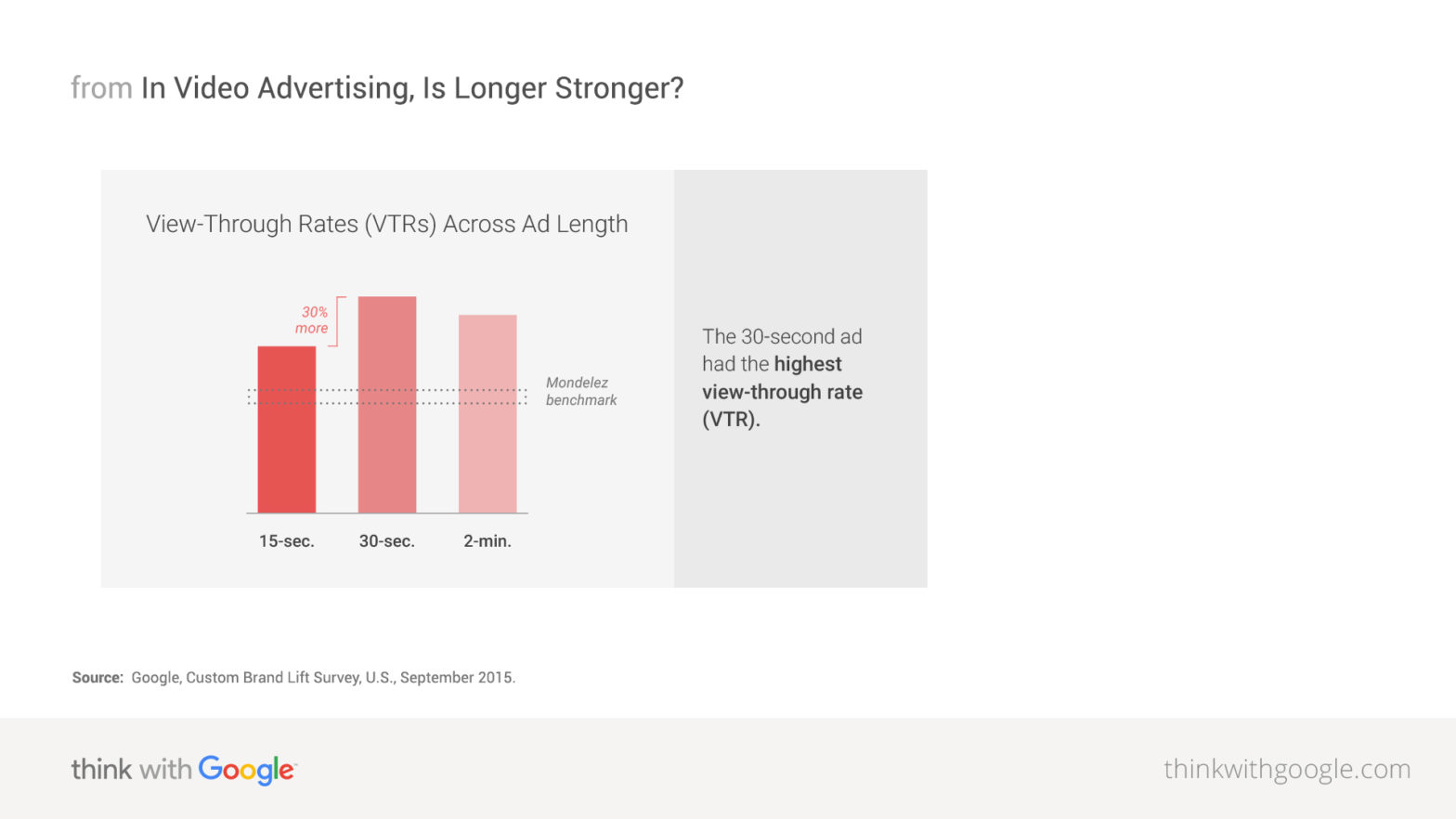 from In Video Advertising, Is Longer Stronger?

View-Through Rates (VTRs) Across Ad Length

30% more

Mondelez benchmark

15-sec.

30-sec.

2-min.

The 30-second ad had the highest view-through rate (VTR).

Source: Google, Custom Brand Lift Survey, U.S., September 2015.

think with Google

thinkwithgoogle.com